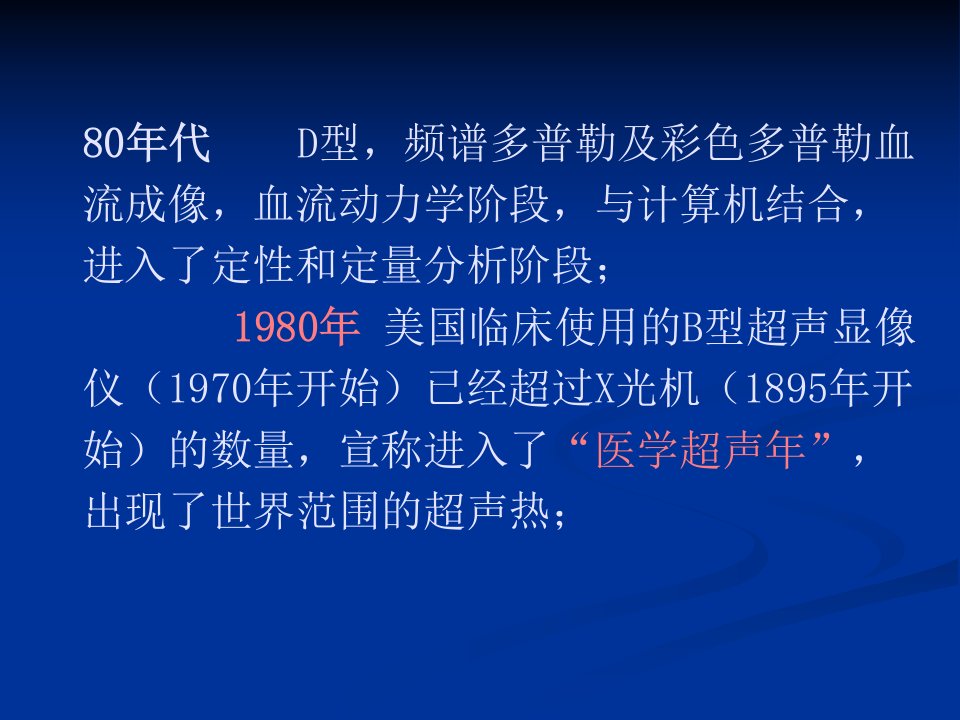 80年代　　D型，频谱多普勒及彩色多普勒血流成像，血流动力学阶段，与计算机结合，进入了定性和定量分析阶段；

1980年 美国临床使用的B型超声显像仪（1970年开始）已经超过X光机（1895年开始）的数量，宣称进入了“医学超声年”，出现了世界范围的超声热；